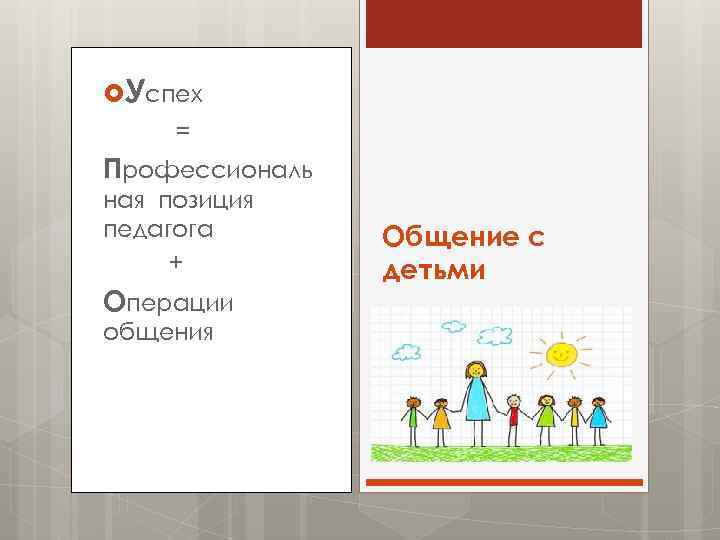 Успех

=

Профессиональная позиция педагога

+

Операции общения

Общение с детьми